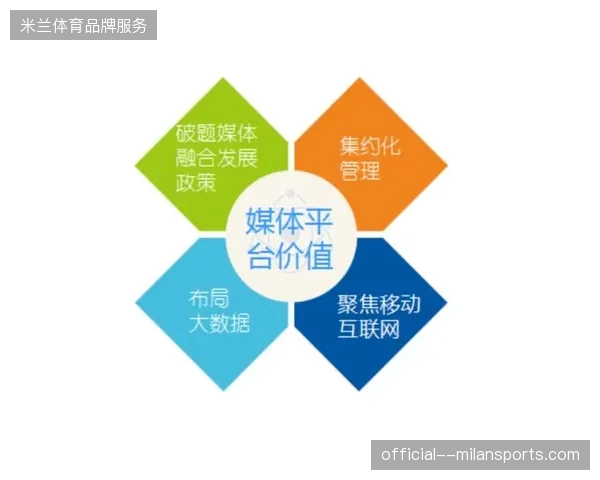 米兰体育品牌服务

破题媒体融合发展政策

集约化管理

媒体平台价值

布局大数据

聚焦移动互联网

official--milansports.com